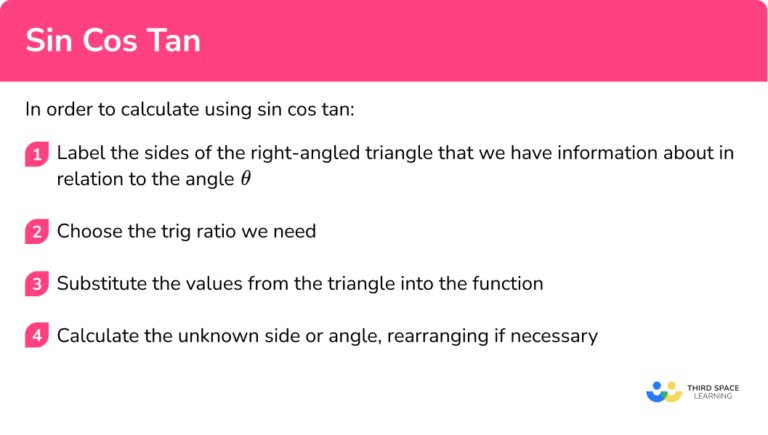 Sin Cos Tan

In order to calculate using sin cos tan:

1 Label the sides of the right-angled triangle that we have information about in relation to the angle $\theta$

2 Choose the trig ratio we need

3 Substitute the values from the triangle into the function

4 Calculate the unknown side or angle, rearranging if necessary

THIRD SPACE LEARNING